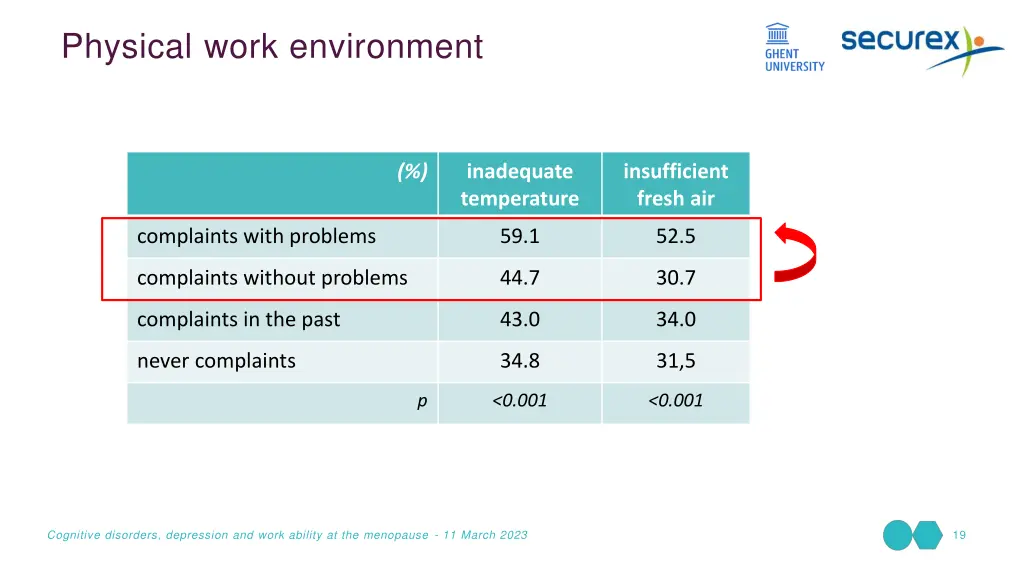 Physical work environment

GHENT UNIVERSITY

securex

| (%) | inadequate temperature | insufficient fresh air |
|---|---|---|
| complaints with problems | 59.1 | 52.5 |
| complaints without problems | 44.7 | 30.7 |
| complaints in the past | 43.0 | 34.0 |
| never complaints | 34.8 | 31,5 |
| p | <0.001 | <0.001 |

Cognitive disorders, depression and work ability at the menopause - 11 March 2023

19